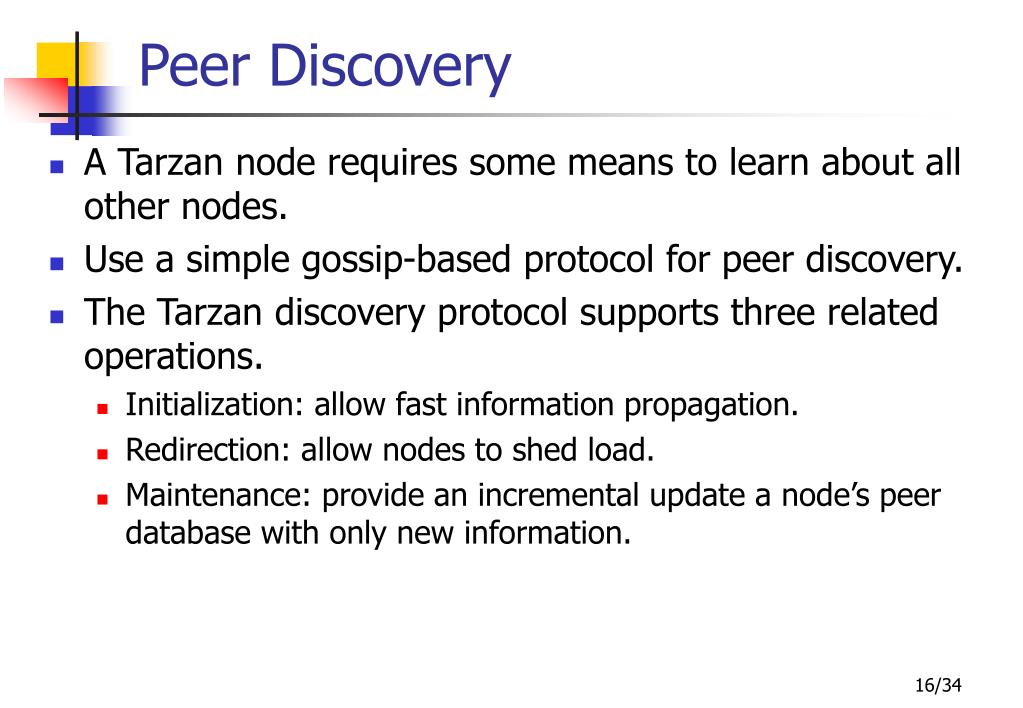 Peer Discovery

- A Tarzan node requires some means to learn about all other nodes.
- Use a simple gossip-based protocol for peer discovery.
- The Tarzan discovery protocol supports three related operations.
  - Initialization: allow fast information propagation.
  - Redirection: allow nodes to shed load.
  - Maintenance: provide an incremental update a node's peer database with only new information.

16/34